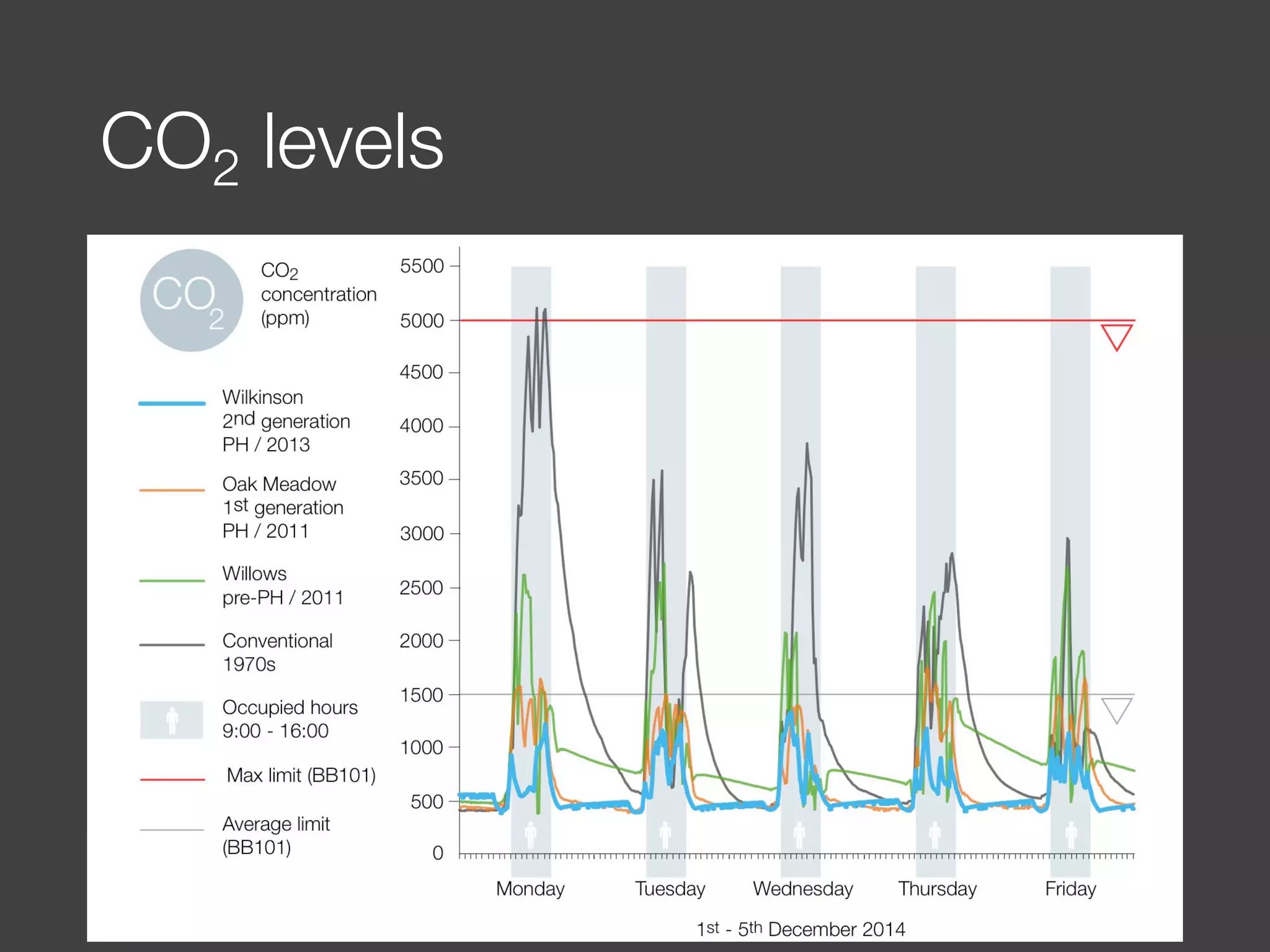 $CO_2$ levels

$CO_2$

$CO_2$ concentration (ppm)

Wilkinson
2nd generation
PH / 2013

Oak Meadow
1st generation
PH / 2011

Willows
pre-PH / 2011

Conventional
1970s

Occupied hours
9:00 - 16:00

Max limit (BB101)

Average limit
(BB101)

5500
5000
4500
4000
3500
3000
2500
2000
1500
1000
500
0

Monday
Tuesday
Wednesday
Thursday
Friday

1st - 5th December 2014